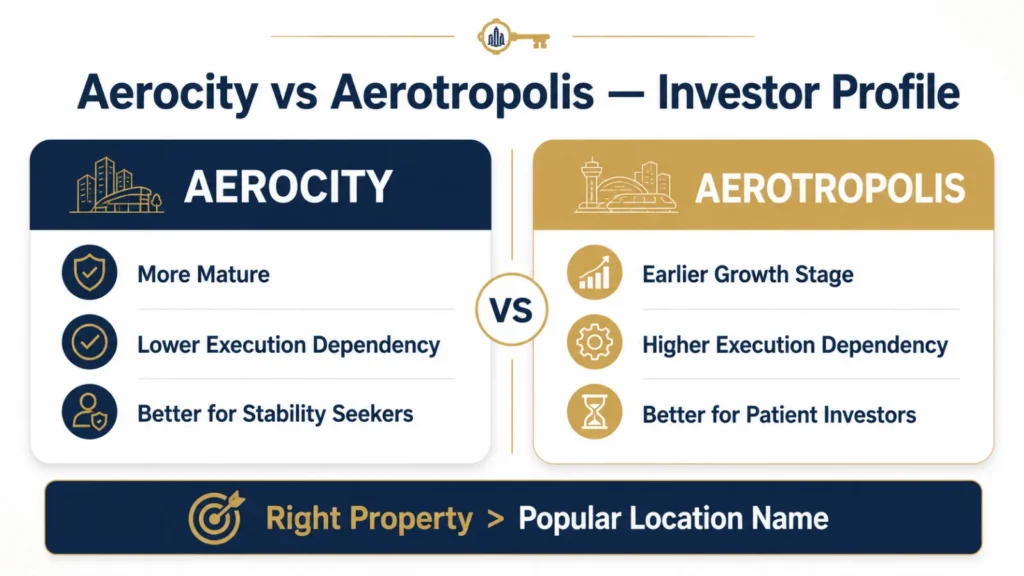 Aerocity vs Aerotropolis — Investor Profile

AEROCITY

More Mature

Lower Execution Dependency

Better for Stability Seekers

VS

AEROTROPOLIS

Earlier Growth Stage

Higher Execution Dependency

Better for Patient Investors

Right Property > Popular Location Name